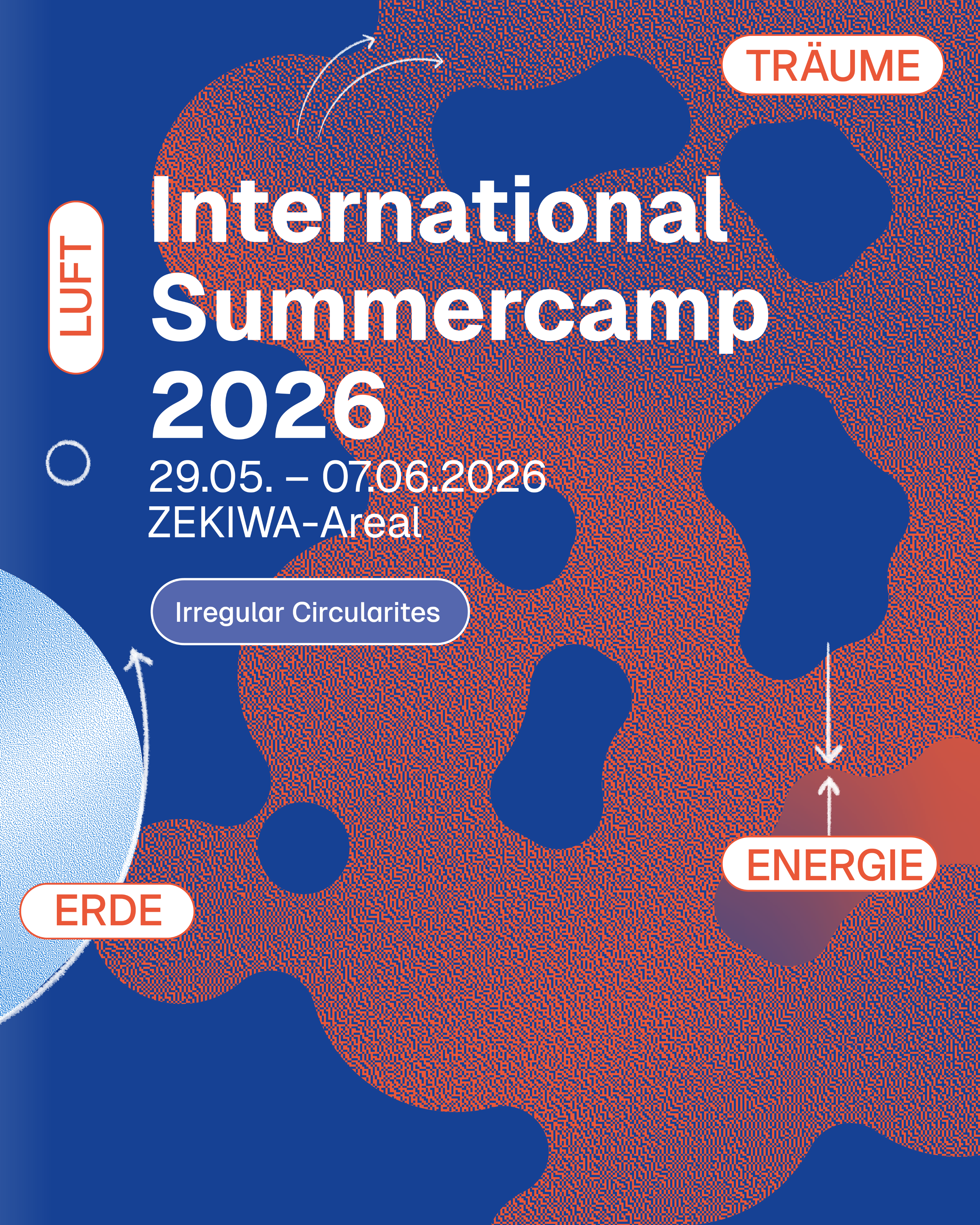 TRÄUME

LUFT

International Summercamp 2026

29.05. – 07.06.2026
ZEKIWA-Areal

Irregular Circularites

ENERGIE

ERDE